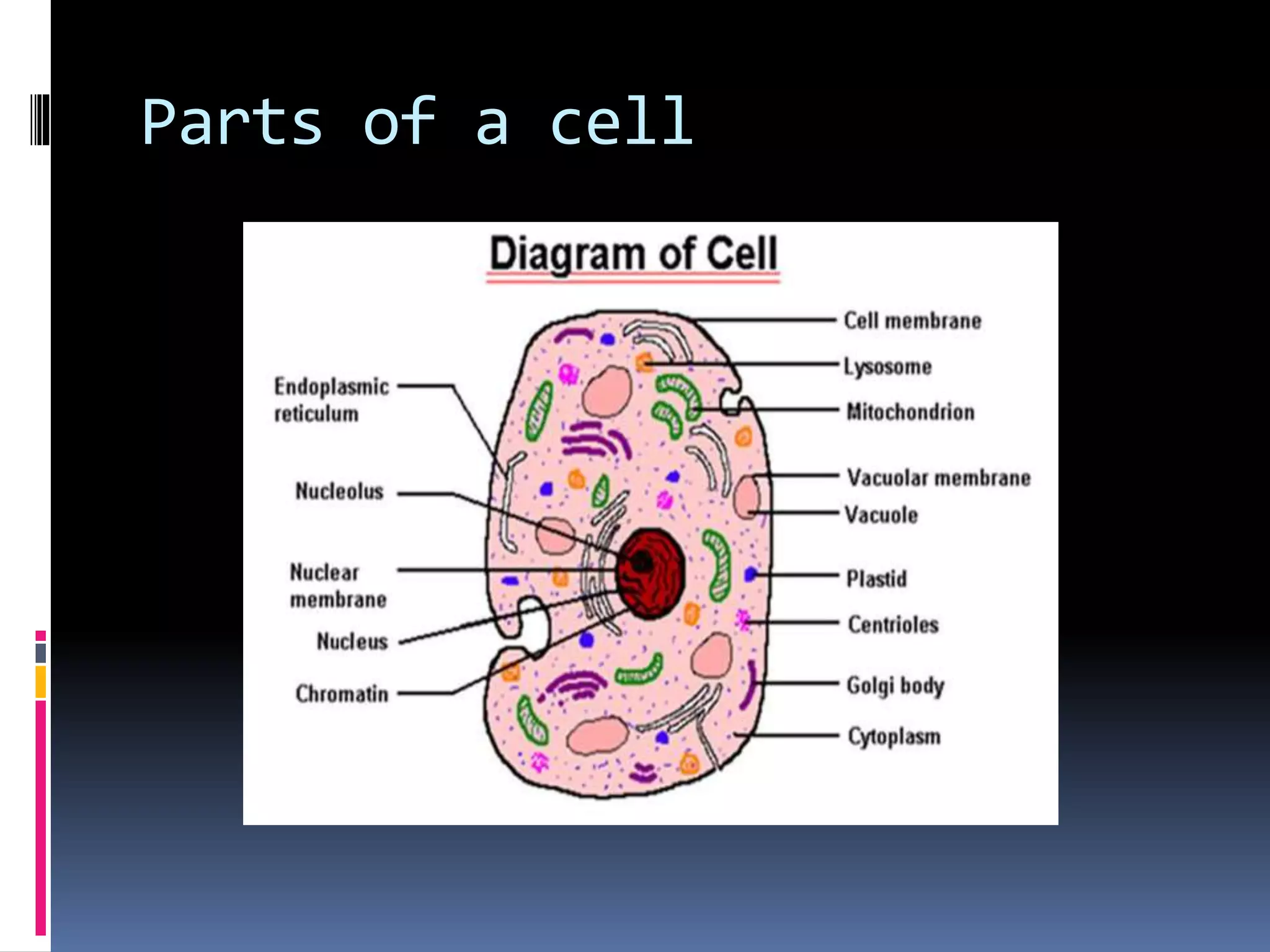 Parts of a cell

Diagram of Cell

Endoplasmic reticulum

Nucleolus

Nuclear membrane

Nucleus

Chromatin

Cell membrane

Lysosome

Mitochondrion

Vacuolar membrane

Vacuole

Plastid

Centrioles

Golgi body

Cytoplasm